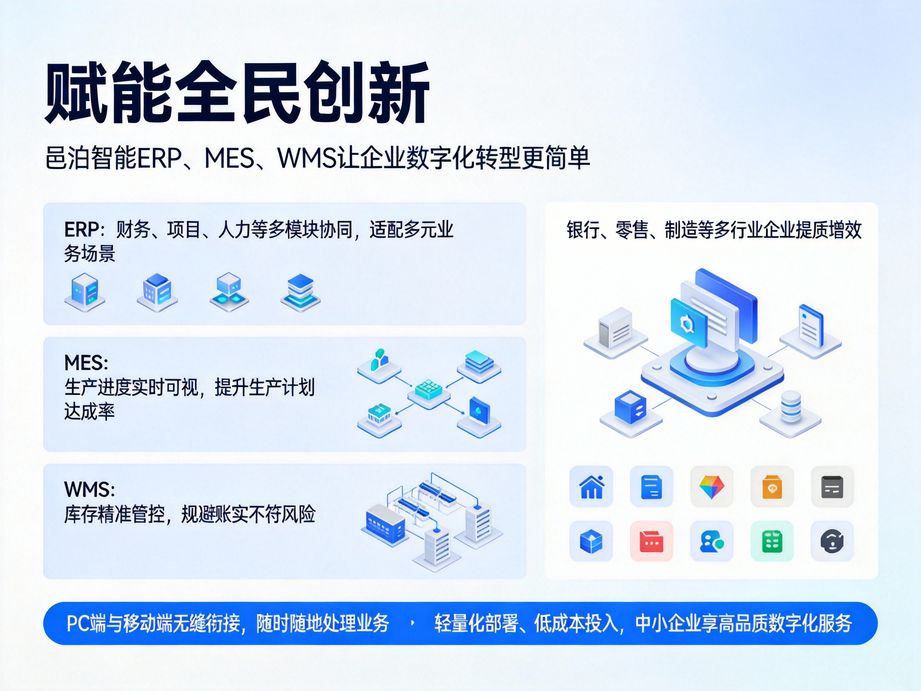 赋能全民创新

邑泊智能ERP、MES、WMS让企业数字化转型更简单

ERP：财务、项目、人力等多模块协同，适配多元业务场景

MES:
生产进度实时可视，提升生产计划达成率

WMS:
库存精准管控，规避账实不符风险

银行、零售、制造等多行业企业提质增效

PC端与移动端无缝衔接，随时随地处理业务 ， 轻量化部署、低成本投入，中小企业享高品质数字化服务